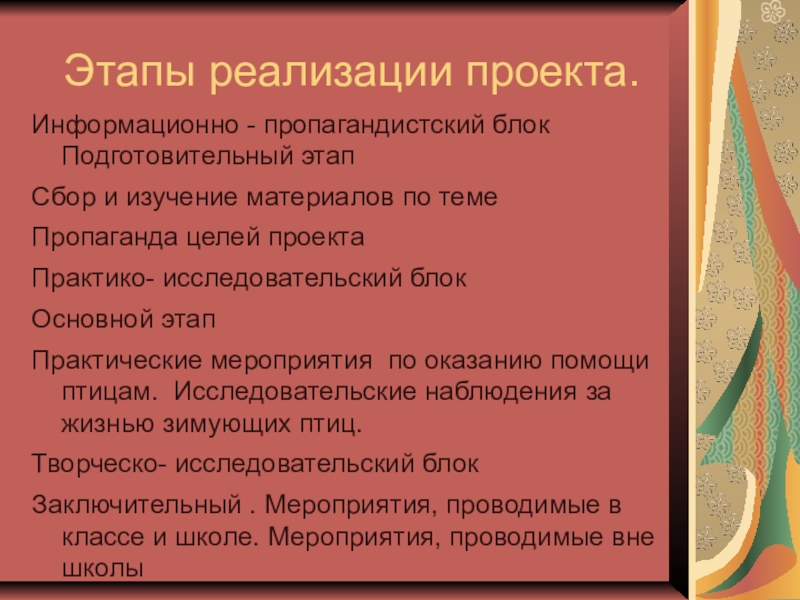 Этапы реализации проекта.

Информационно - пропагандистский блок Подготовительный этап

Сбор и изучение материалов по теме

Пропаганда целей проекта

Практико- исследовательский блок

Основной этап

Практические мероприятия по оказанию помощи птицам. Исследовательские наблюдения за жизнью зимующих птиц.

Творческо- исследовательский блок

Заключительный . Мероприятия, проводимые в классе и школе. Мероприятия, проводимые вне школы